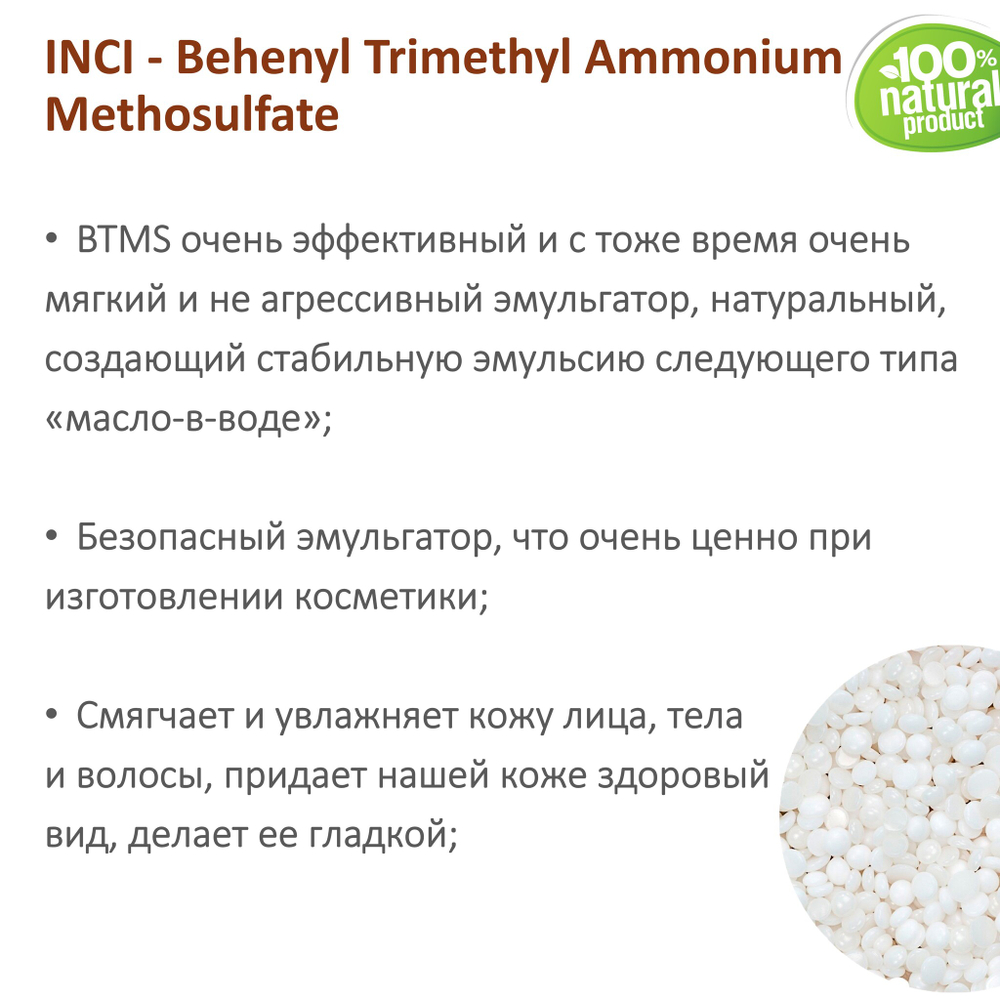 INCI - Behenyl Trimethyl Ammonium Methosulfate

100% natural product

• BTMS очень эффективный и с тоже время очень мягкий и не агрессивный эмульгатор, натуральный, создающий стабильную эмульсию следующего типа «масло-в-воде»;

• Безопасный эмульгатор, что очень ценно при изготовлении косметики;

• Смягчает и увлажняет кожу лица, тела и волосы, придает нашей коже здоровый вид, делает ее гладкой;